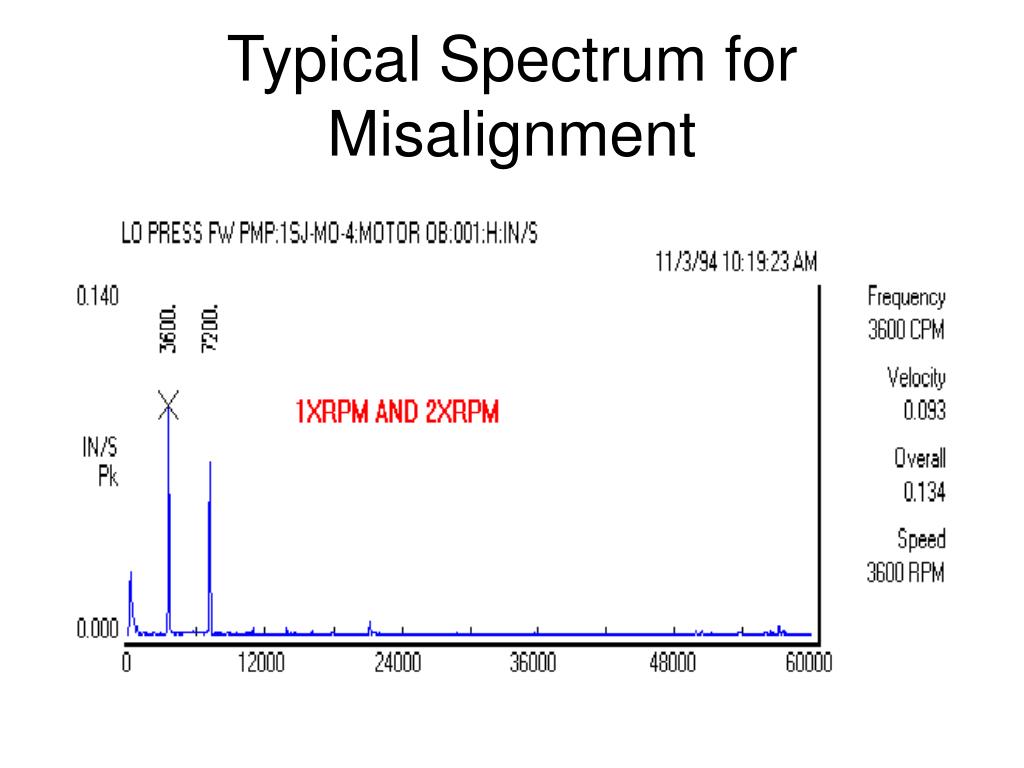 Typical Spectrum for Misalignment

LO PRESS FW PMP:1SJ-MO-4:MOTOR OB:001:H:IN/S

11/3/94 10:19:23 AM

0.140

3600.

7200.

1XRPM AND 2XRPM

IN/S
Pk

0.000

0 12000 24000 36000 48000 60000

Frequency
3600 CPM

Velocity
0.093

Overall
0.134

Speed
3600 RPM